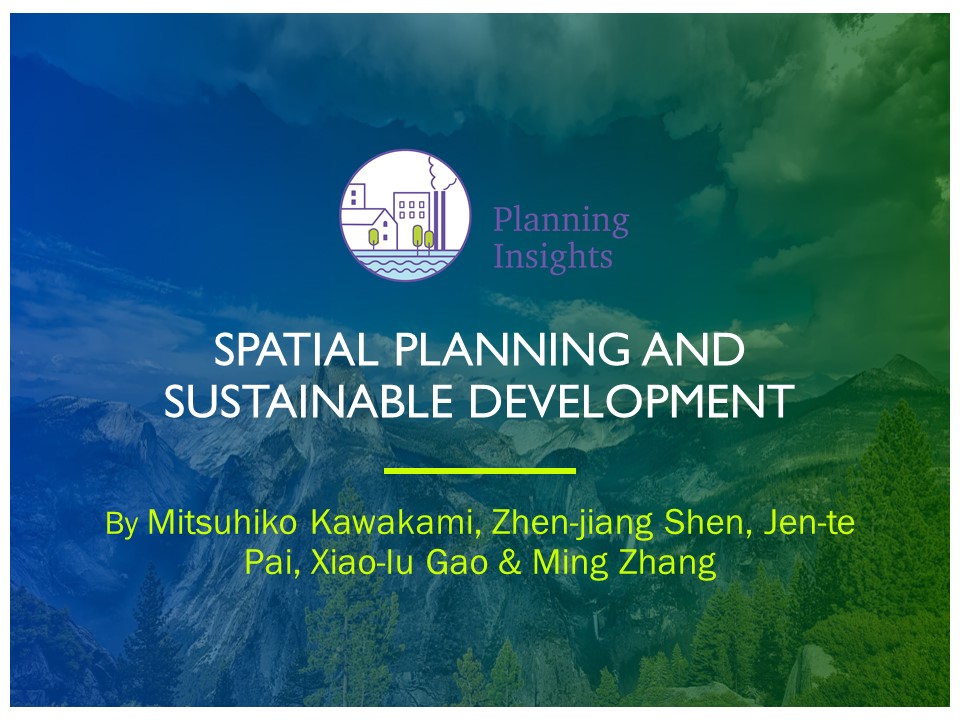 Planning Insights

SPATIAL PLANNING AND SUSTAINABLE DEVELOPMENT

By Mitsuhiko Kawakami, Zhen-jiang Shen, Jen-te Pai, Xiao-lu Gao & Ming Zhang